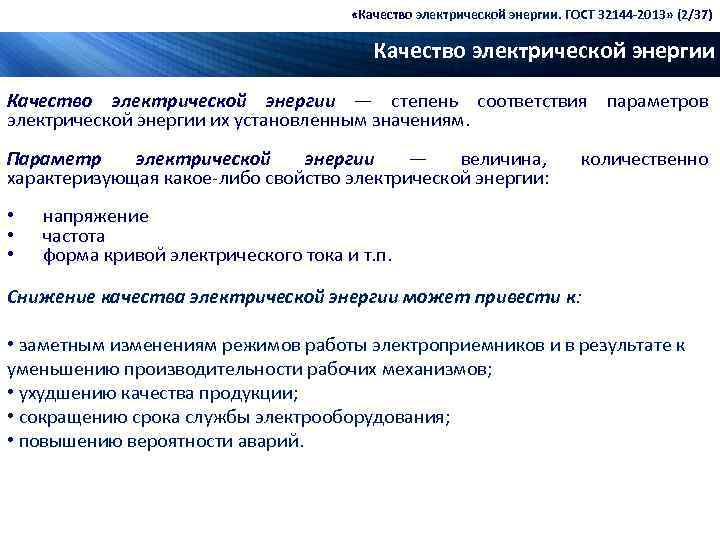 «Качество электрической энергии. ГОСТ 32144-2013» (2/37)

Качество электрической энергии

Качество электрической энергии — степень соответствия параметров электрической энергии их установленным значениям.

Параметр электрической энергии — величина, количественно характеризующая какое-либо свойство электрической энергии:

• напряжение
• частота
• форма кривой электрического тока и т.п.

Снижение качества электрической энергии может привести к:

• заметным изменениям режимов работы электроприемников и в результате к уменьшению производительности рабочих механизмов;
• ухудшению качества продукции;
• сокращению срока службы электрооборудования;
• повышению вероятности аварий.